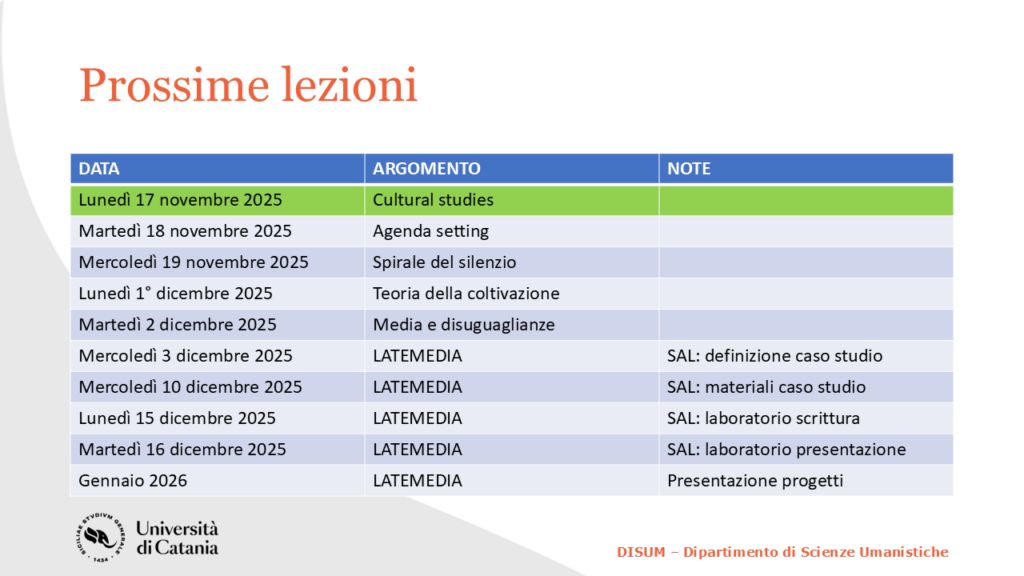 Prossime lezioni

| DATA | ARGOMENTO | NOTE |
|---|---|---|
| Lunedì 17 novembre 2025 | Cultural studies | |
| Martedì 18 novembre 2025 | Agenda setting | |
| Mercoledì 19 novembre 2025 | Spirale del silenzio | |
| Lunedì 1° dicembre 2025 | Teoria della coltivazione | |
| Martedì 2 dicembre 2025 | Media e disuguaglianze | |
| Mercoledì 3 dicembre 2025 | LATEMEDIA | SAL: definizione caso studio |
| Mercoledì 10 dicembre 2025 | LATEMEDIA | SAL: materiali caso studio |
| Lunedì 15 dicembre 2025 | LATEMEDIA | SAL: laboratorio scrittura |
| Martedì 16 dicembre 2025 | LATEMEDIA | SAL: laboratorio presentazione |
| Gennaio 2026 | LATEMEDIA | Presentazione progetti |

SICILIAE STVDIVM GENERALE 1434

Università di Catania

DISUM – Dipartimento di Scienze Umanistiche